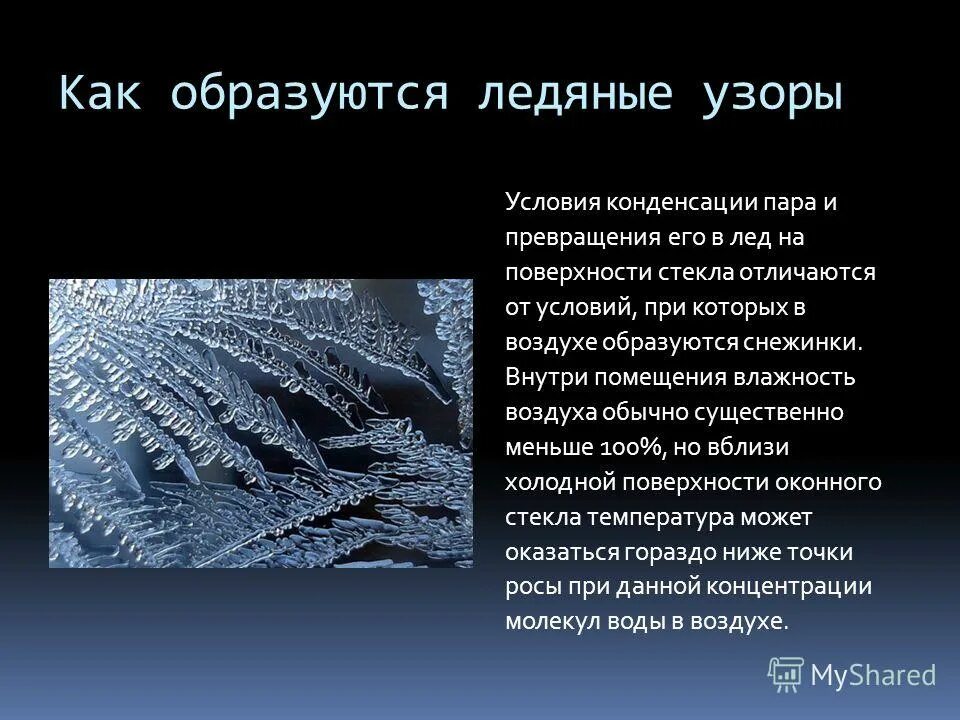 Как образуются ледяные узоры

Условия конденсации пара и превращения его в лед на поверхности стекла отличаются от условий, при которых в воздухе образуются снежинки. Внутри помещения влажность воздуха обычно существенно меньше 100%, но вблизи холодной поверхности оконного стекла температура может оказаться гораздо ниже точки росы при данной концентрации молекул воды в воздухе.

MyShared